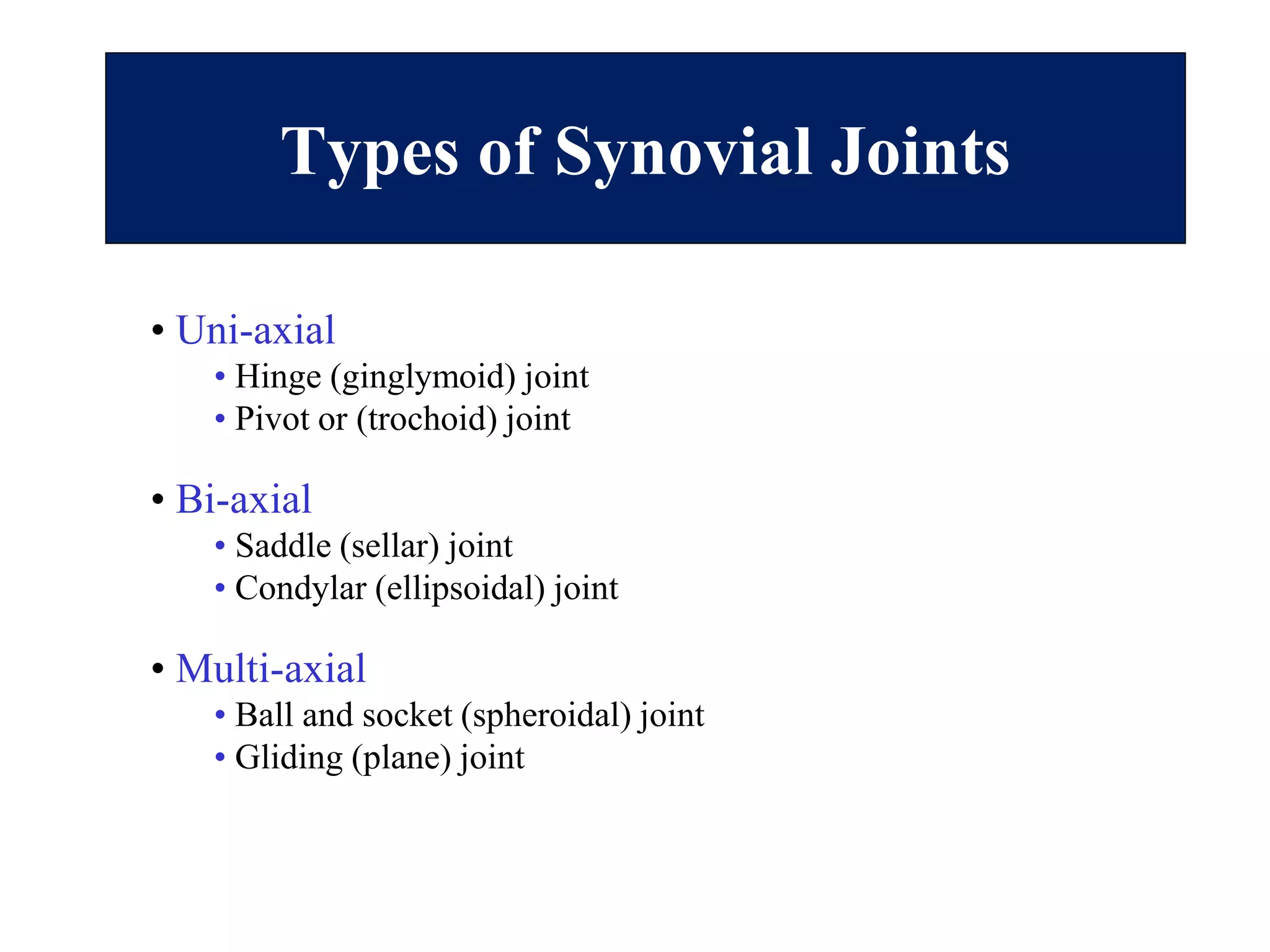 Types of Synovial Joints

• Uni-axial
  • Hinge (ginglymoid) joint
  • Pivot or (trochoid) joint

• Bi-axial
  • Saddle (sellar) joint
  • Condylar (ellipsoidal) joint

• Multi-axial
  • Ball and socket (spheroidal) joint
  • Gliding (plane) joint